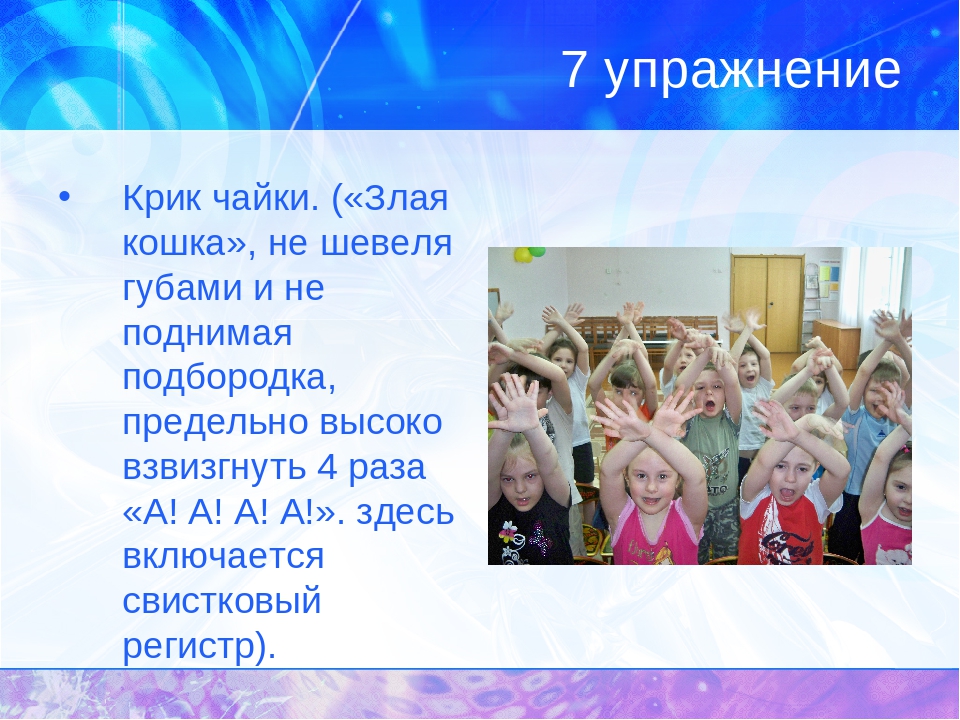 7 упражнение

• Крик чайки. («Злая кошка», не шевеля губами и не поднимая подбородка, предельно высоко взвизгнуть 4 раза «А! А! А! А!». здесь включается свистковый регистр).